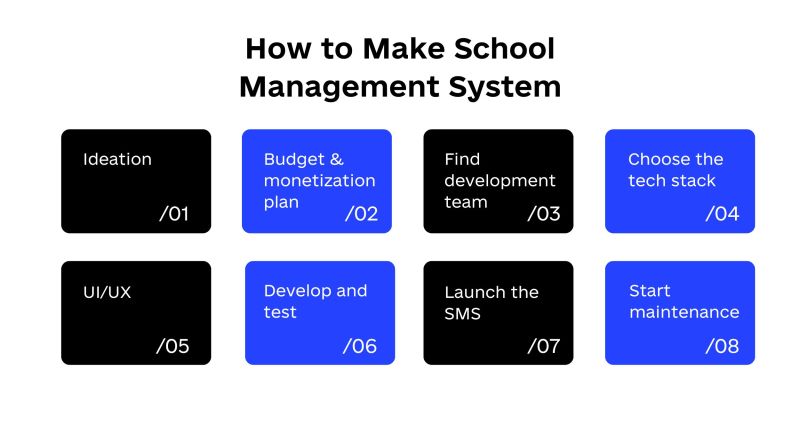 How to Make School Management System

Ideation
/01

Budget & monetization plan
/02

Find development team
/03

Choose the tech stack
/04

UI/UX
/05

Develop and test
/06

Launch the SMS
/07

Start maintenance
/08